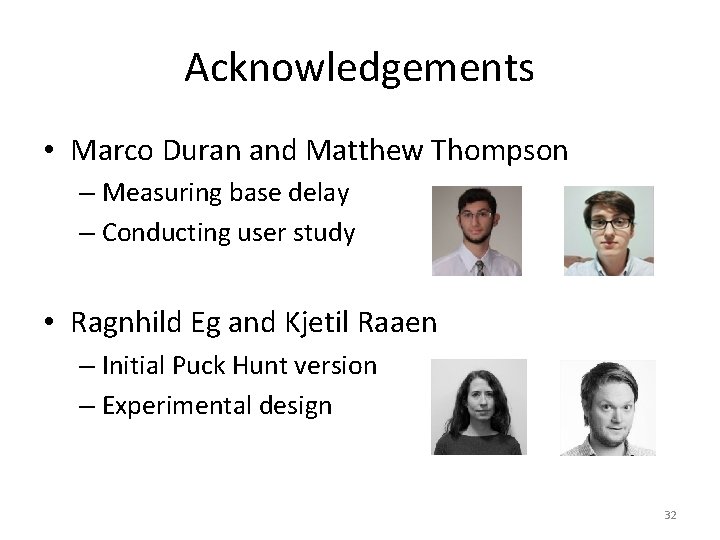 Acknowledgements

• Marco Duran and Matthew Thompson
– Measuring base delay
– Conducting user study

• Ragnhild Eg and Kjetil Raaen
– Initial Puck Hunt version
– Experimental design

32